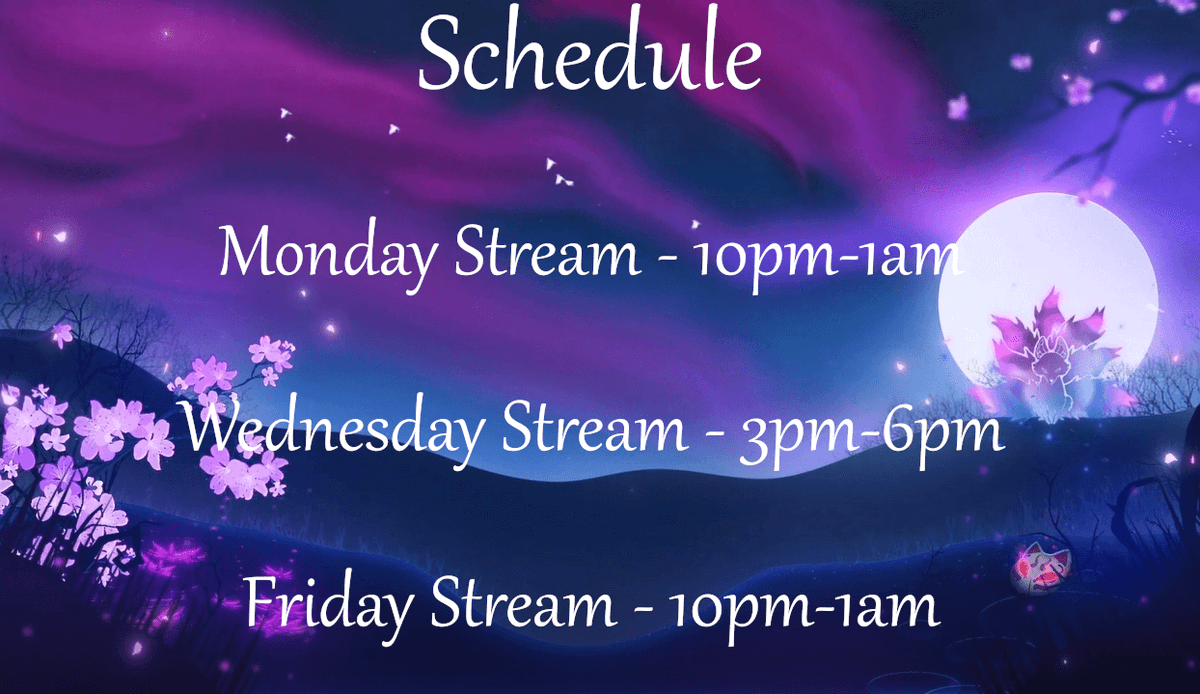 Schedule

Monday Stream - 10pm-1am

Wednesday Stream - 3pm-6pm

Friday Stream - 10pm-1am